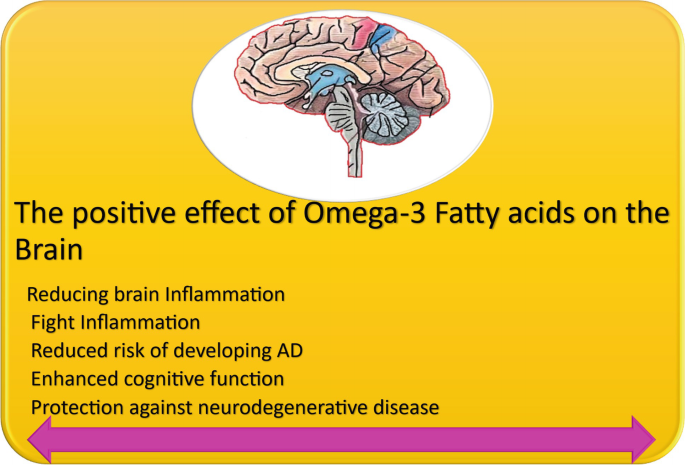 The positive effect of Omega-3 Fatty acids on the Brain

Reducing brain Inflammation
Fight Inflammation
Reduced risk of developing AD
Enhanced cognitive function
Protection against neurodegenerative disease